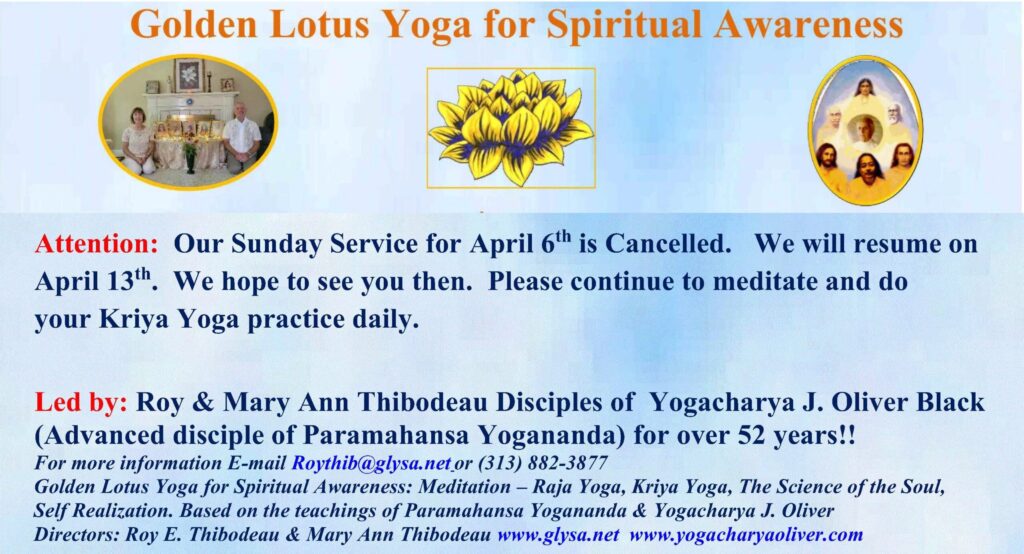 Golden Lotus Yoga for Spiritual Awareness

Attention: Our Sunday Service for April 6$^{th}$ is Cancelled. We will resume on April 13$^{th}$. We hope to see you then. Please continue to meditate and do your Kriya Yoga practice daily.

Led by: Roy & Mary Ann Thibodeau Disciples of Yogacharya J. Oliver Black (Advanced disciple of Paramahansa Yogananda) for over 52 years!!

For more information E-mail Roythib@glysa.net or (313) 882-3877
Golden Lotus Yoga for Spiritual Awareness: Meditation – Raja Yoga, Kriya Yoga, The Science of the Soul, Self Realization. Based on the teachings of Paramahansa Yogananda & Yogacharya J. Oliver
Directors: Roy E. Thibodeau & Mary Ann Thibodeau www.glysa.net www.yogacharyaoliver.com